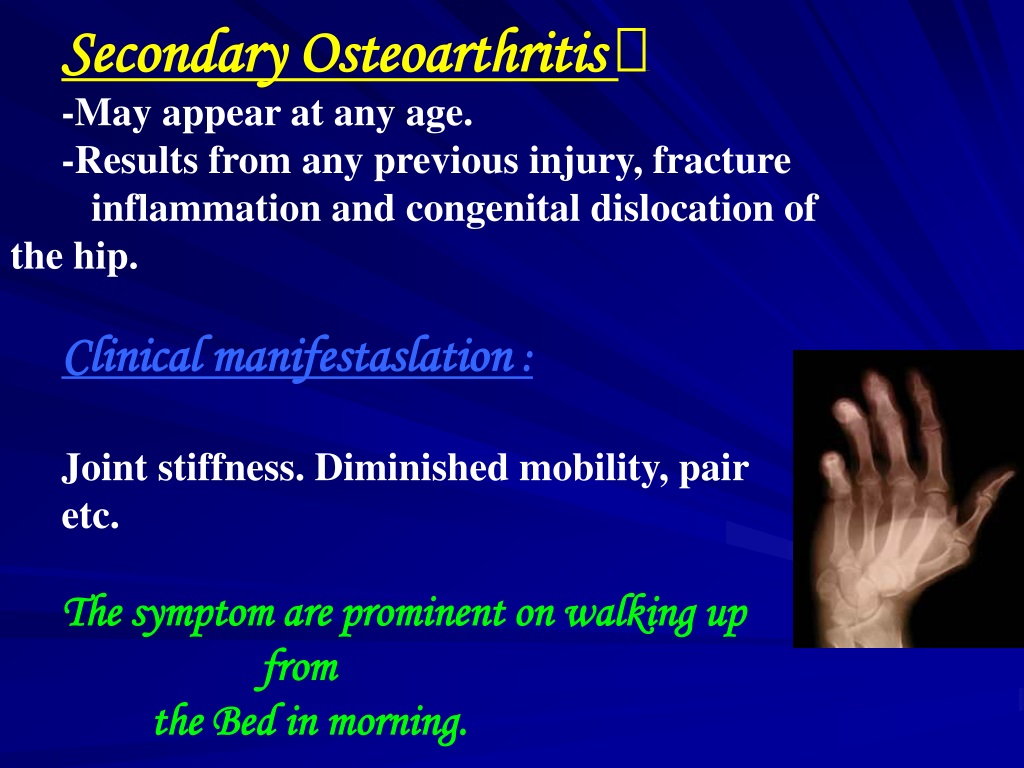 Secondary Osteoarthritis

-May appear at any age.

-Results from any previous injury, fracture inflammation and congenital dislocation of the hip.

Clinical manifestaslation :

Joint stiffness. Diminished mobility, pair etc.

The symptom are prominent on walking up from the Bed in morning.